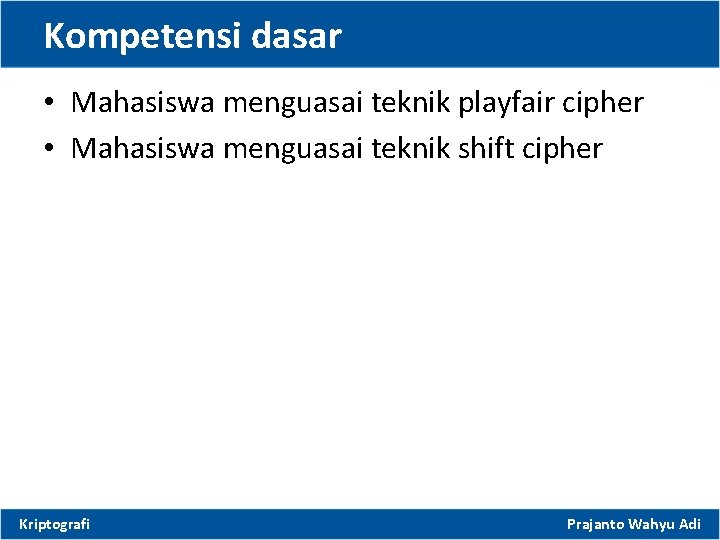 Kompetensi dasar

• Mahasiswa menguasai teknik playfair cipher
• Mahasiswa menguasai teknik shift cipher

Kriptografi

Prajanto Wahyu Adi